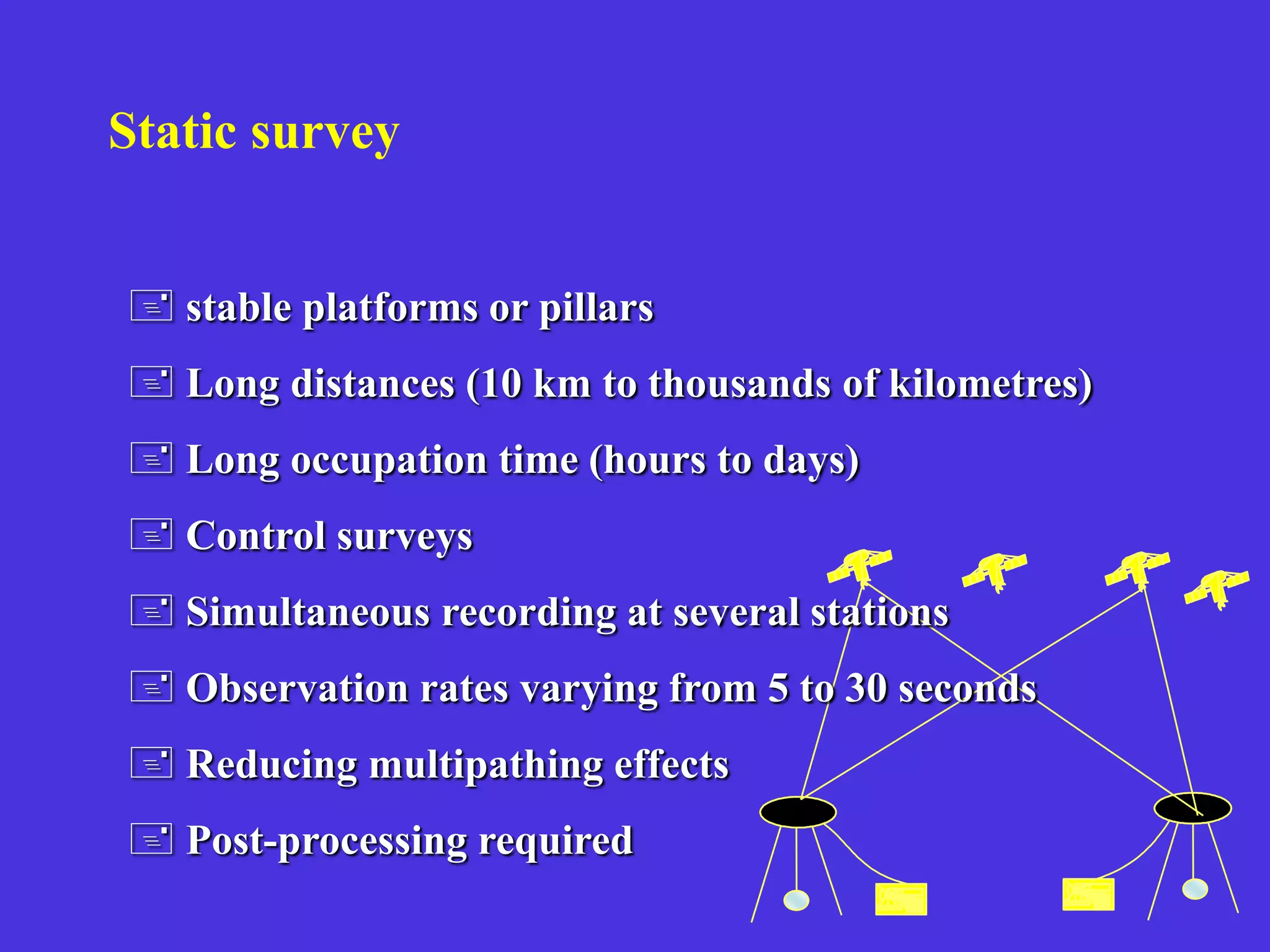 Static survey

stable platforms or pillars

Long distances (10 km to thousands of kilometres)

Long occupation time (hours to days)

Control surveys

Simultaneous recording at several stations

Observation rates varying from 5 to 30 seconds

Reducing multipathing effects

Post-processing required